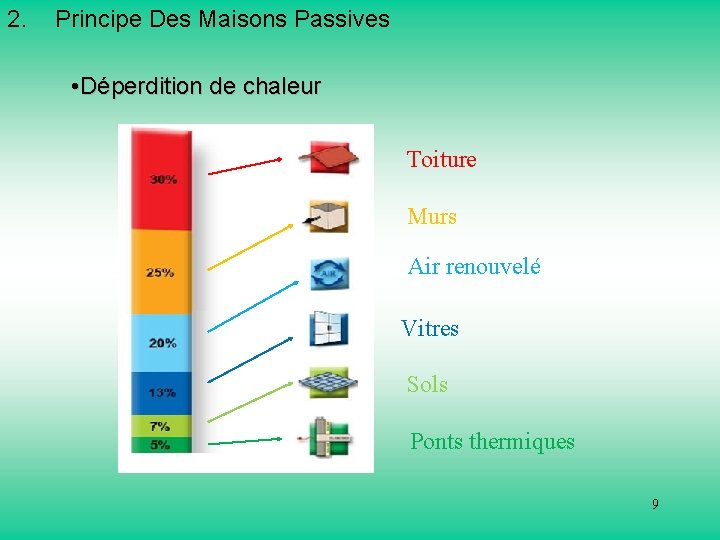 2. Principe Des Maisons Passives

•Déperdition de chaleur

30%
25%
20%
13%
7%
5%

AIR

Toiture
Murs
Air renouvelé
Vitres
Sols
Ponts thermiques

9